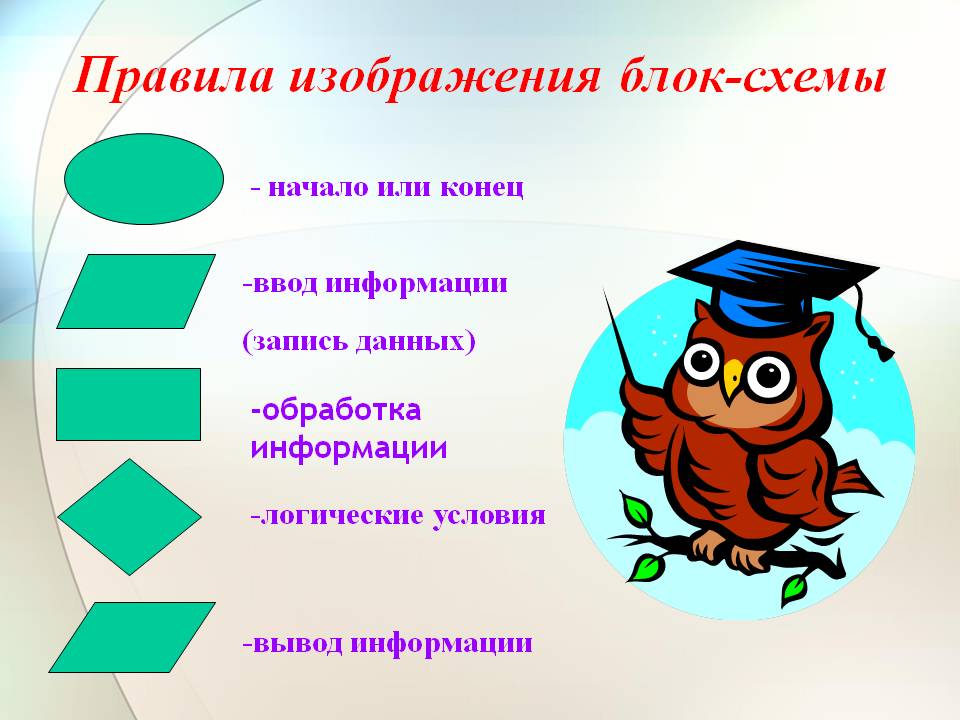 Правила изображения блок-схемы

- начало или конец

-ввод информации

(запись данных)

-обработка информации

-логические условия

-вывод информации